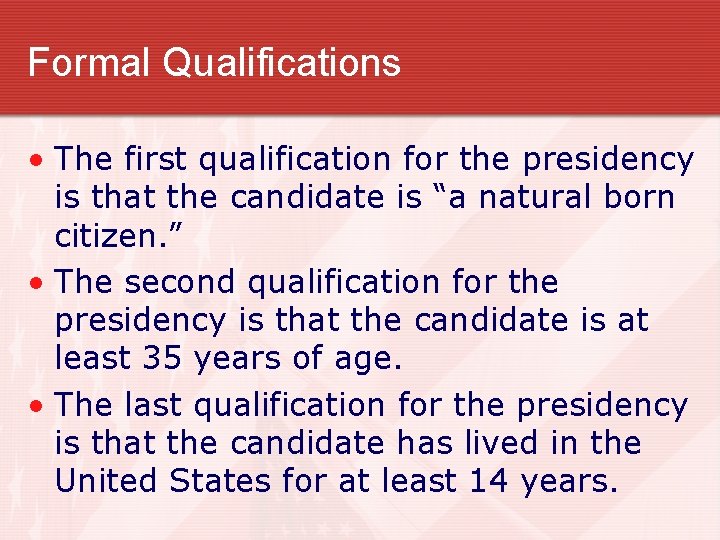 Formal Qualifications

• The first qualification for the presidency is that the candidate is “a natural born citizen.”

• The second qualification for the presidency is that the candidate is at least 35 years of age.

• The last qualification for the presidency is that the candidate has lived in the United States for at least 14 years.